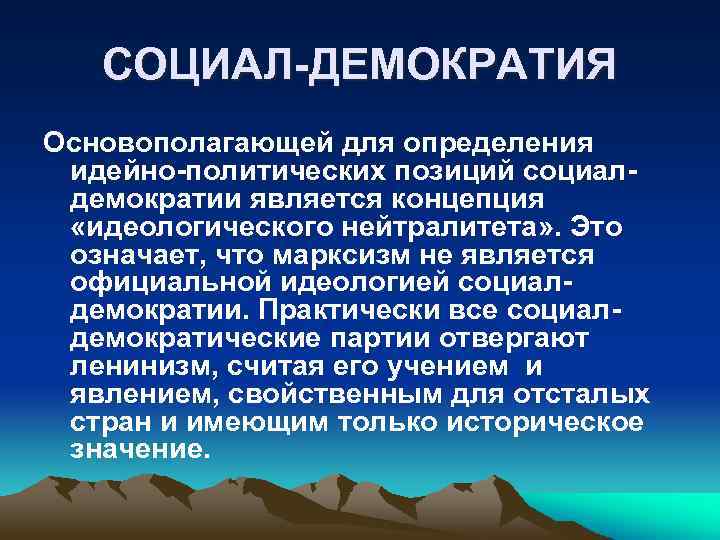 СОЦИАЛ-ДЕМОКРАТИЯ

Основополагающей для определения идейно-политических позиций социал-демократии является концепция «идеологического нейтралитета». Это означает, что марксизм не является официальной идеологией социал-демократии. Практически все социал-демократические партии отвергают ленинизм, считая его учением и явлением, свойственным для отсталых стран и имеющим только историческое значение.